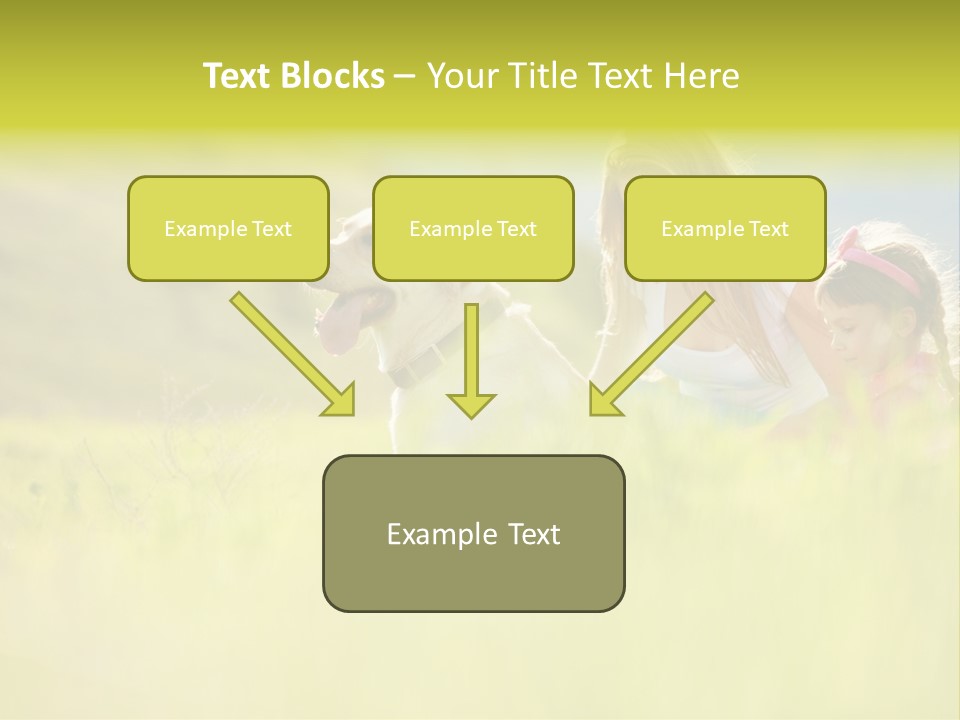 Text Blocks – Your Title Text Here

Example Text

Example Text

Example Text

Example Text